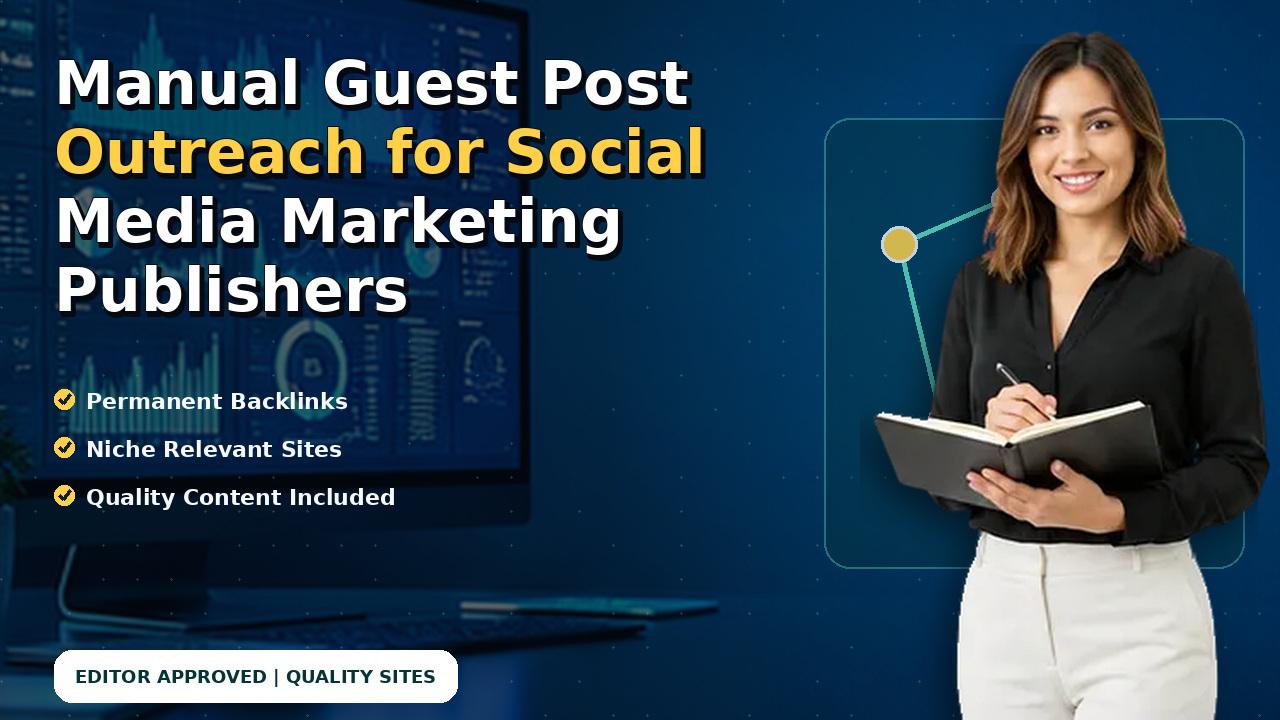 Manual Guest Post Outreach for Social Media Marketing Publishers

Permanent Backlinks

Niche Relevant Sites

Quality Content Included

EDITOR APPROVED | QUALITY SITES